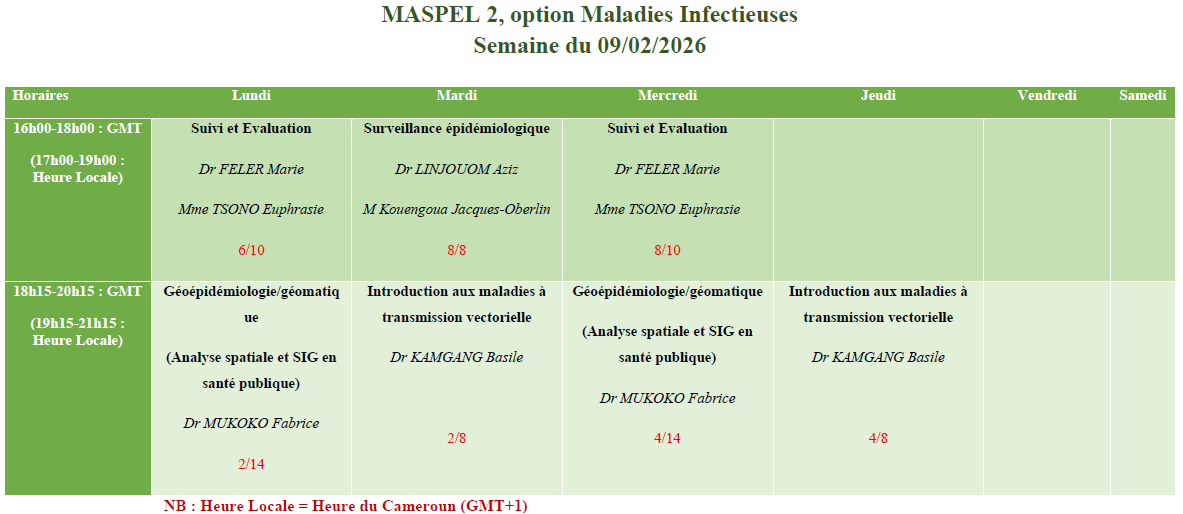 MASPEL 2, option Maladies Infectieuses
Semaine du 09/02/2026

| Horaires | Lundi | Mardi | Mercredi | Jeudi | Vendredi | Samedi |
|---|---|---|---|---|---|---|
| 16h00-18h00 : GMT (17h00-19h00 : Heure Locale) | Suivi et Evaluation Dr FELER Marie Mme TSONO Euphrasie 6/10 | Surveillance épidémiologique Dr LINJOUOM Aziz M Kouengoua Jacques-Oberlin 8/8 | Suivi et Evaluation Dr FELER Marie Mme TSONO Euphrasie 8/10 | | | |
| 18h15-20h15 : GMT (19h15-21h15 : Heure Locale) | Géoépidémiologie/géomatique (Analyse spatiale et SIG en santé publique) Dr MUKOKO Fabrice 2/14 | Introduction aux maladies à transmission vectorielle Dr KAMGANG Basile 2/8 | Géoépidémiologie/géomatique (Analyse spatiale et SIG en santé publique) Dr MUKOKO Fabrice 4/14 | Introduction aux maladies à transmission vectorielle Dr KAMGANG Basile 4/8 | | |

NB : Heure Locale = Heure du Cameroun (GMT+1)